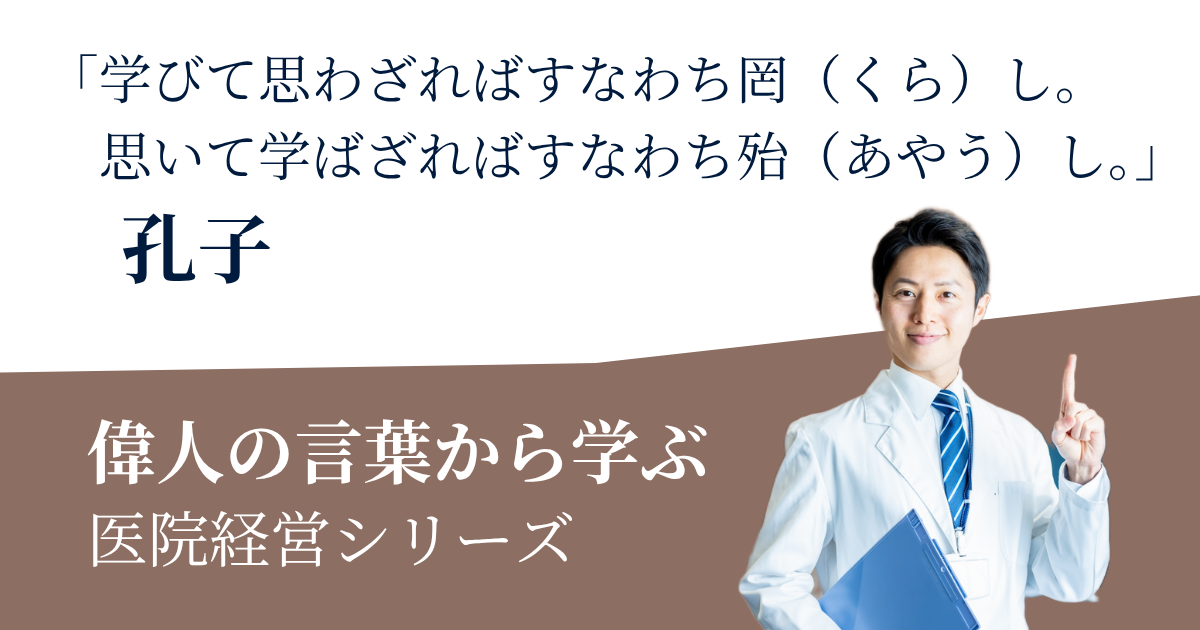 「学びて思わざればすなわち罔（くら）し。
思いて学ばざればすなわち殆（あやう）し。」
孔子

偉人の言葉から学ぶ
医院経営シリーズ